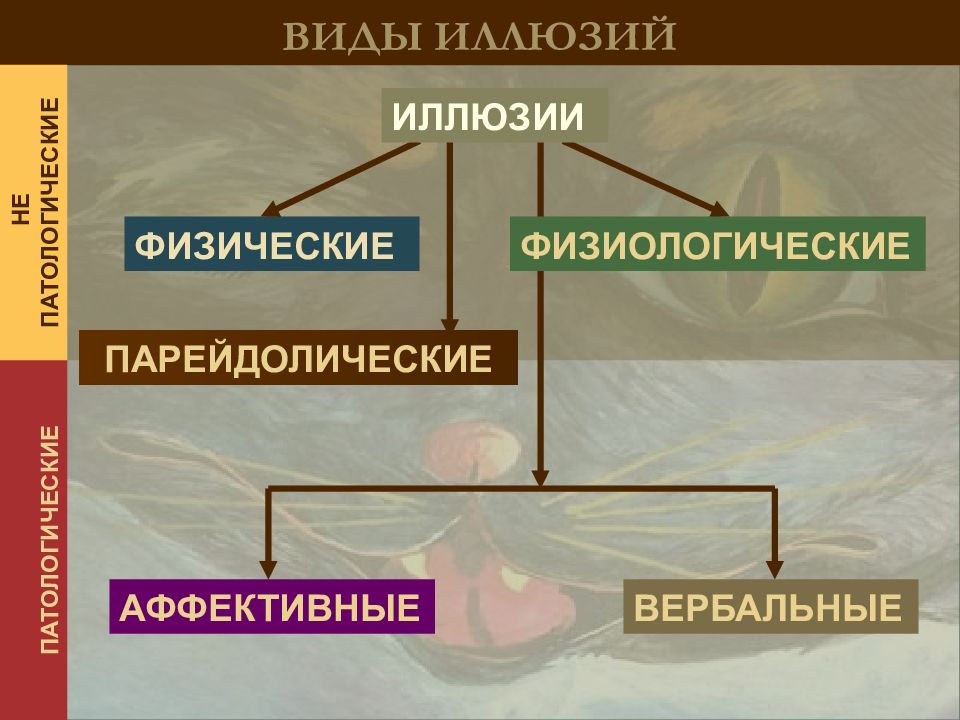 ВИДЫ ИЛЛЮЗИЙ

НЕ ПАТОЛОГИЧЕСКИЕ

ПАТОЛОГИЧЕСКИЕ

ИЛЛЮЗИИ

ФИЗИЧЕСКИЕ

ФИЗИОЛОГИЧЕСКИЕ

ПАРЕЙДОЛИЧЕСКИЕ

АФФЕКТИВНЫЕ

ВЕРБАЛЬНЫЕ